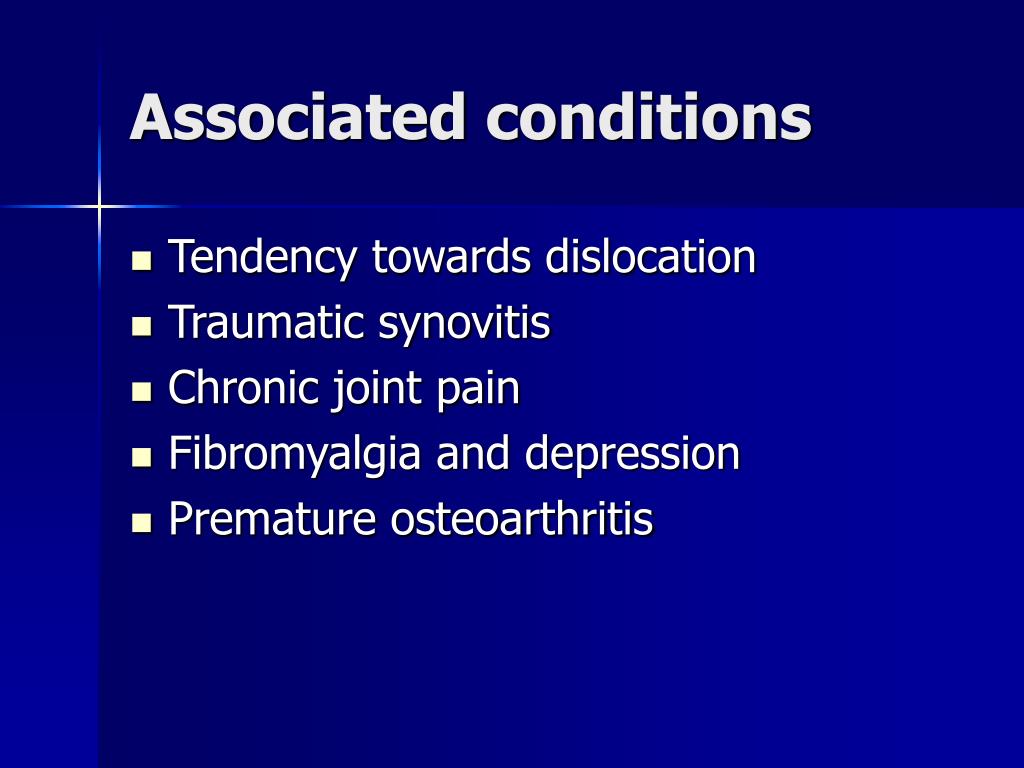 Associated conditions

- Tendency towards dislocation
- Traumatic synovitis
- Chronic joint pain
- Fibromyalgia and depression
- Premature osteoarthritis